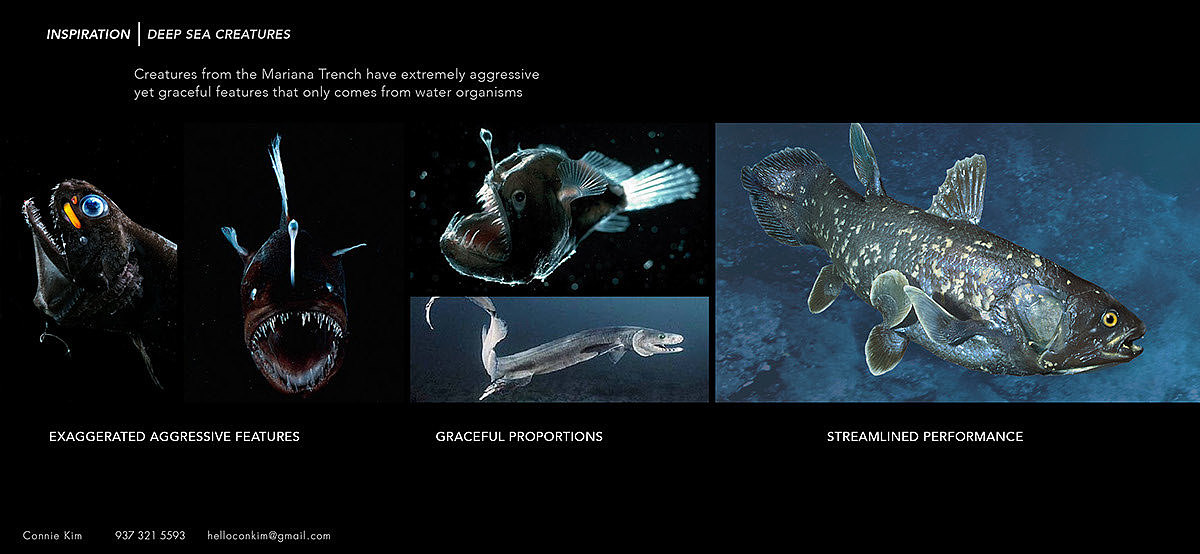 INSPIRATION | DEEP SEA CREATURES

Creatures from the Mariana Trench have extremely aggressive yet graceful features that only comes from water organisms

EXAGGERATED AGGRESSIVE FEATURES

GRACEFUL PROPORTIONS

STREAMLINED PERFORMANCE

Connie Kim 937 321 5593 helloconkim@gmail.com